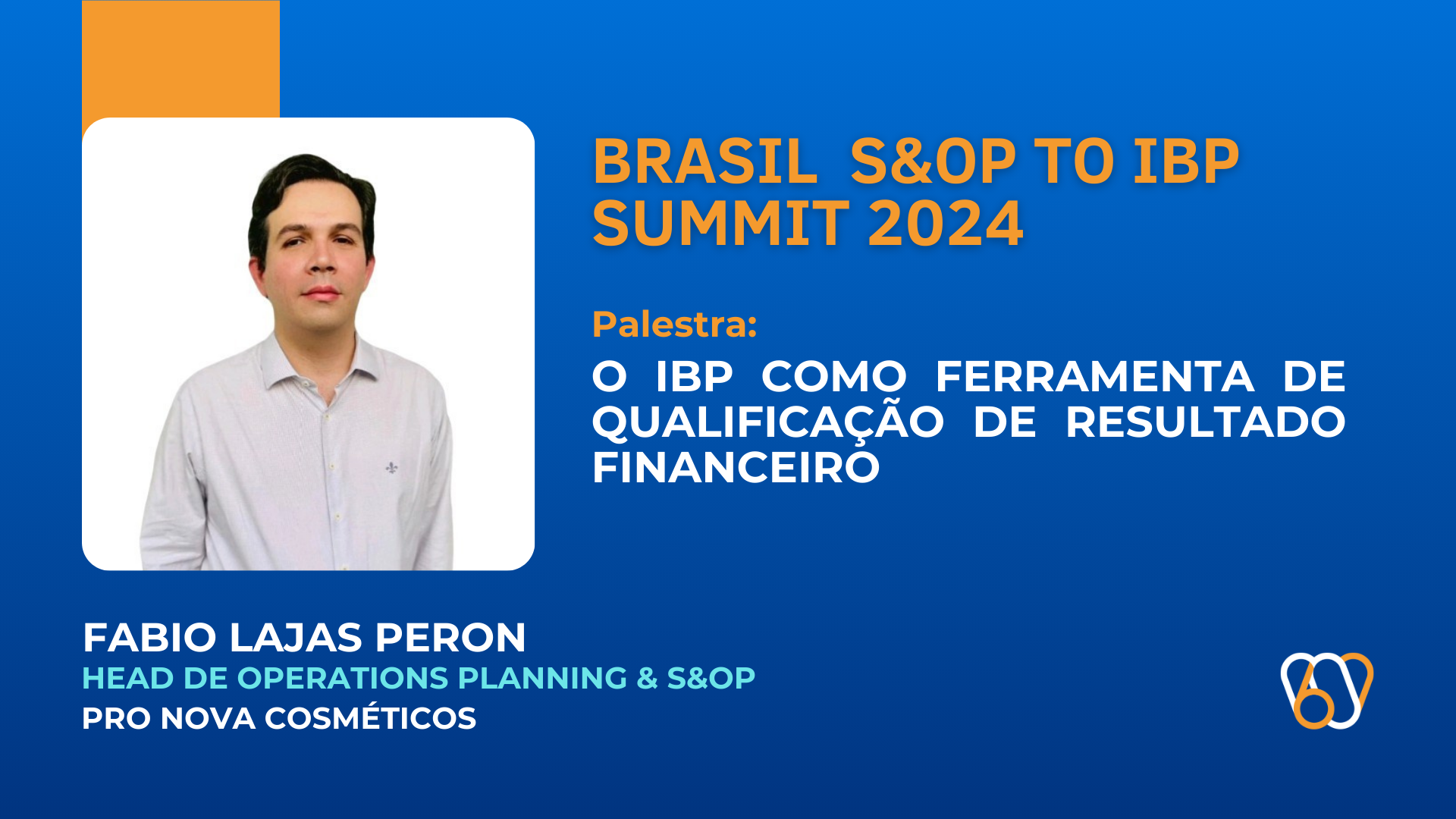 BRASIL S&OP TO IBP SUMMIT 2024

Palestra:

O IBP COMO FERRAMENTA DE QUALIFICAÇÃO DE RESULTADO FINANCEIRO

FABIO LAJAS PERON
HEAD DE OPERATIONS PLANNING & S&OP
PRO NOVA COSMÉTICOS